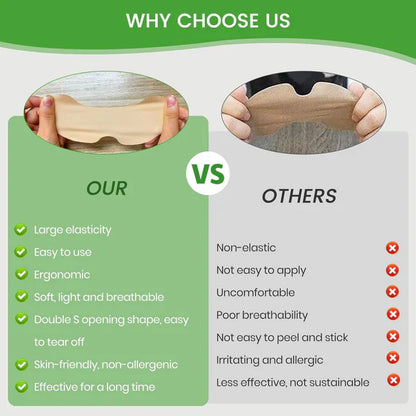 WHY CHOOSE US

VS

OUR

Large elasticity

Easy to use

Ergonomic

Soft, light and breathable

Double S opening shape, easy to tear off

Skin-friendly, non-allergenic

Effective for a long time

OTHERS

Non-elastic

Not easy to apply

Uncomfortable

Poor breathability

Not easy to peel and stick

Irritating and allergic

Less effective, not sustainable